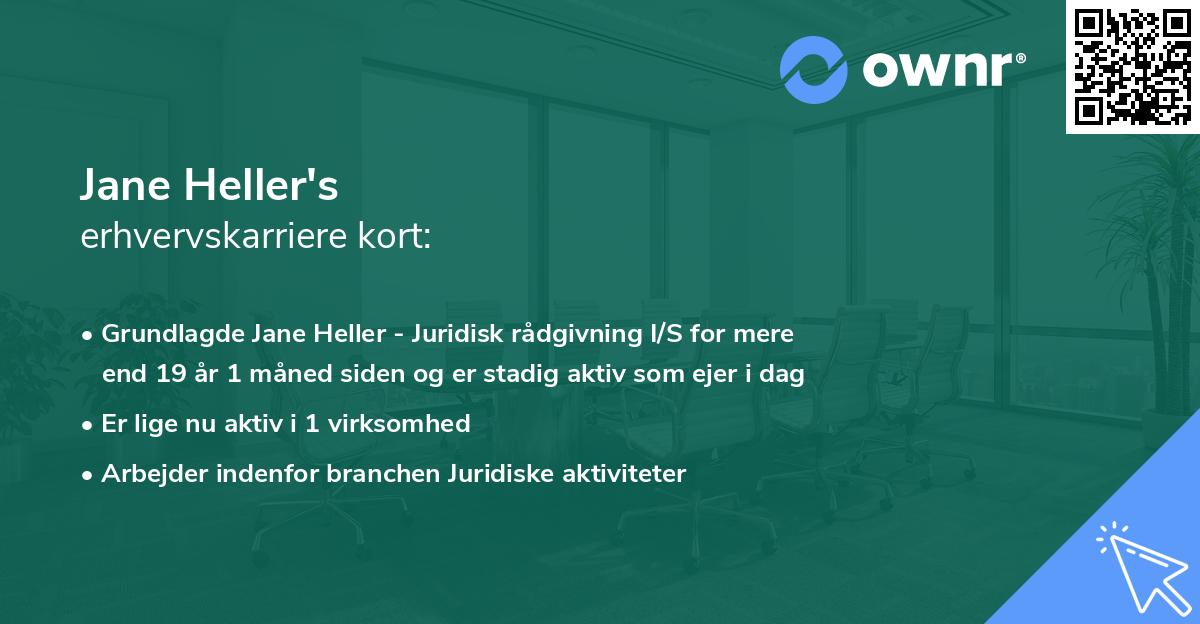 ownr®

Jane Heller's
erhvervskarriere kort:

• Grundlagde Jane Heller - Juridisk rådgivning I/S for mere end 19 år 1 måned siden og er stadig aktiv som ejer i dag
• Er lige nu aktiv i 1 virksomhed
• Arbejder indenfor branchen Juridiske aktiviteter